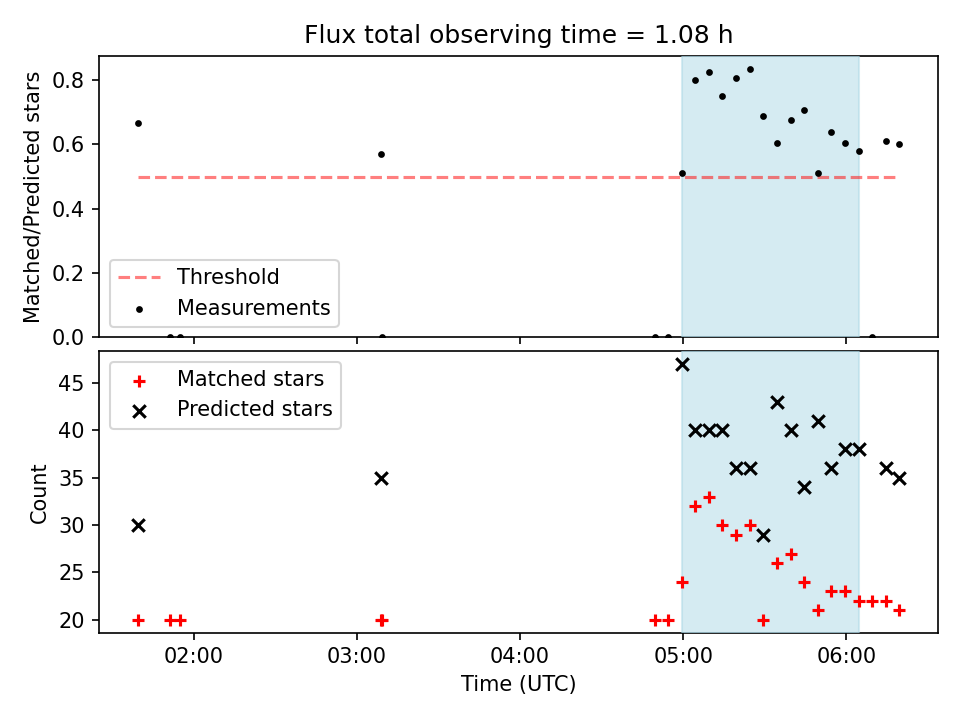 Flux total observing time = 1.08 h

Matched/Predicted stars
0.8
0.6
0.4
0.2
0.0

Threshold
Measurements

Count
45
40
35
30
25
20

Matched stars
Predicted stars

02:00
03:00
04:00
05:00
06:00
Time (UTC)